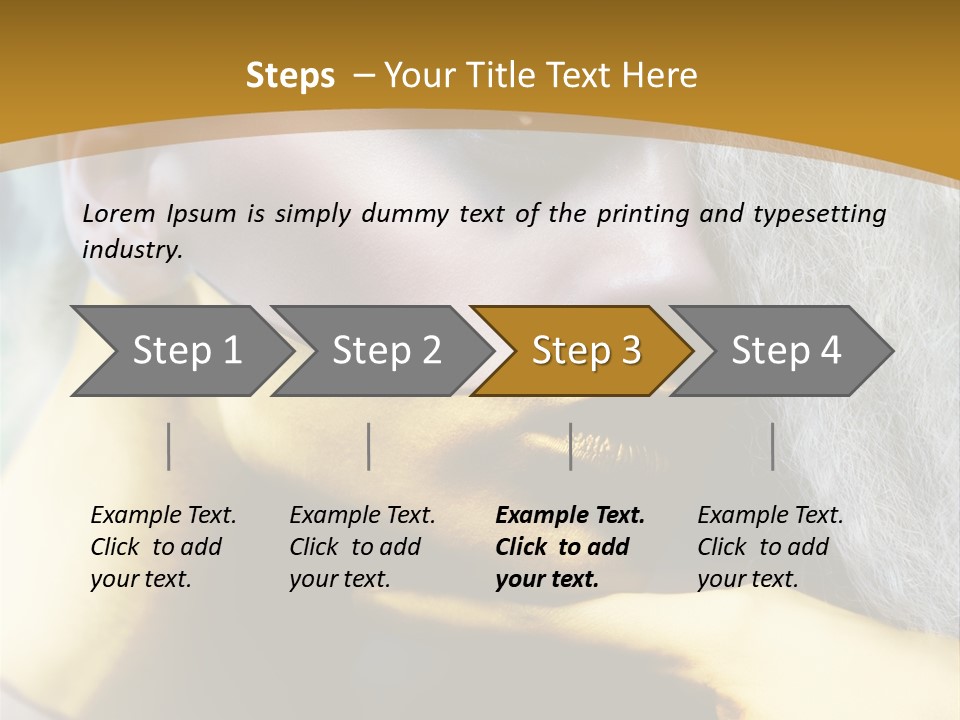 Steps – Your Title Text Here

Lorem Ipsum is simply dummy text of the printing and typesetting industry.

Step 1

Step 2

Step 3

Step 4

Example Text. Click to add your text.

Example Text. Click to add your text.

Example Text. Click to add your text.

Example Text. Click to add your text.